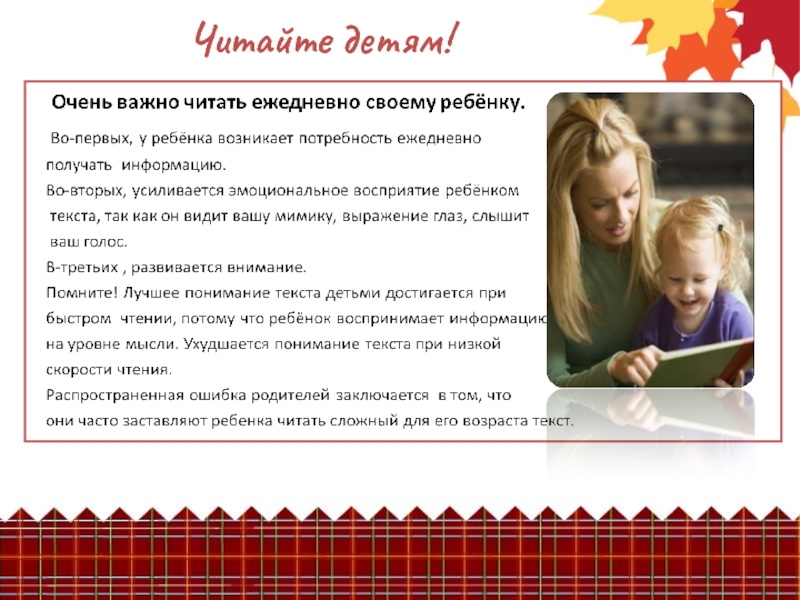 Читайте детям!

Очень важно читать ежедневно своему ребёнку.

Во-первых, у ребёнка возникает потребность ежедневно получать информацию.
Во-вторых, усиливается эмоциональное восприятие ребёнком текста, так как он видит вашу мимику, выражение глаз, слышит ваш голос.
В-третьих , развивается внимание.
Помните! Лучшее понимание текста детьми достигается при быстром чтении, потому что ребёнок воспринимает информацию на уровне мысли. Ухудшается понимание текста при низкой скорости чтения.
Распространенная ошибка родителей заключается в том, что они часто заставляют ребенка читать сложный для его возраста текст.